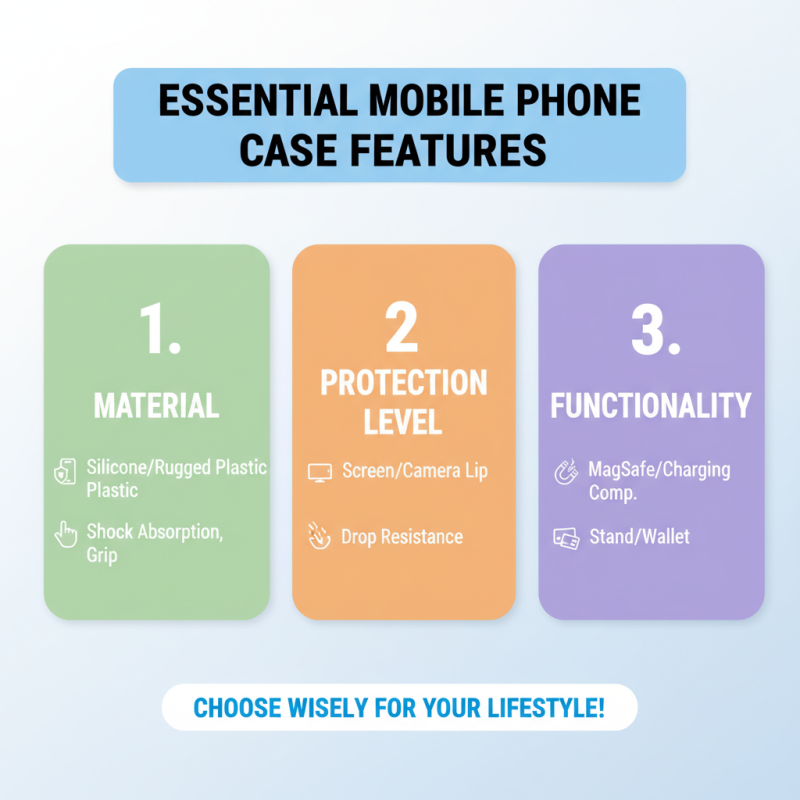 ESSENTIAL MOBILE PHONE CASE FEATURES

1.

MATERIAL

Silicone/Rugged Plastic Plastic

Shock Absorption, Grip

2

PROTECTION LEVEL

Screen/Camera Lip

Drop Resistance

3.

FUNCTIONALITY

MagSafe/Charging Comp.

Stand/Wallet

CHOOSE WISELY FOR YOUR LIFESTYLE!